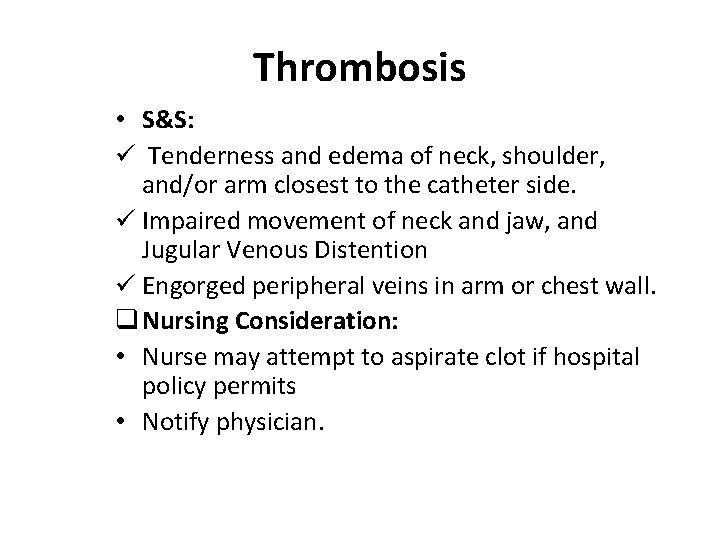 Thrombosis

• S&S:

✓ Tenderness and edema of neck, shoulder, and/or arm closest to the catheter side.

✓ Impaired movement of neck and jaw, and Jugular Venous Distention

✓ Engorged peripheral veins in arm or chest wall.

❑ Nursing Consideration:

• Nurse may attempt to aspirate clot if hospital policy permits

• Notify physician.